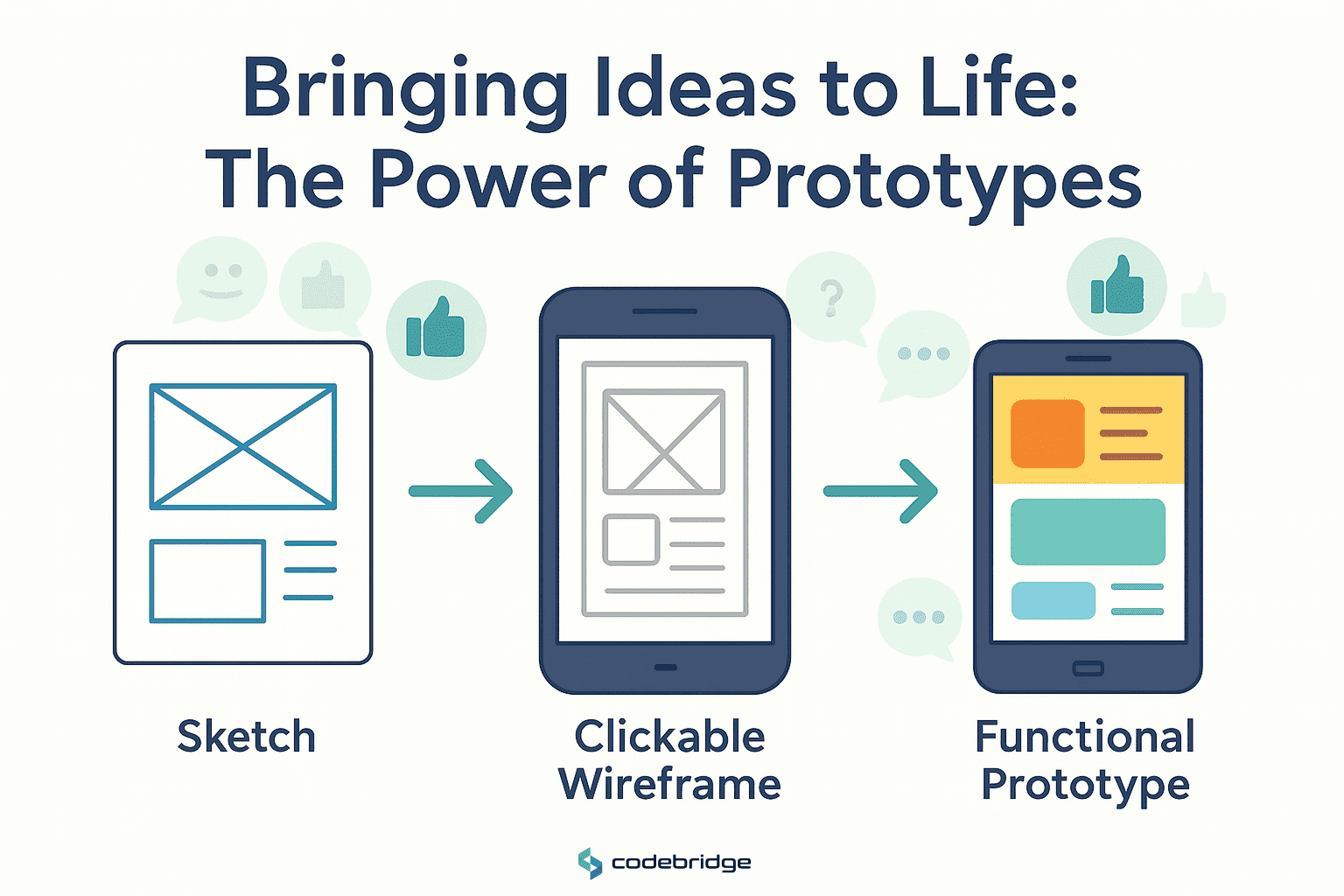 Bringing Ideas to Life:
The Power of Prototypes

?

Sketch

Clickable Wireframe

Functional Prototype

codebridge